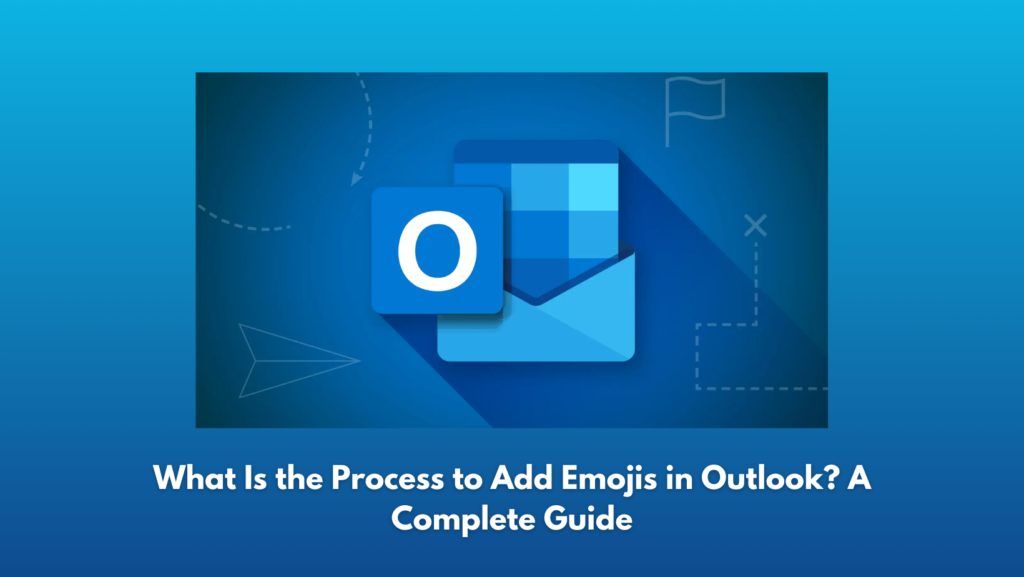 O

What Is the Process to Add Emojis in Outlook? A Complete Guide